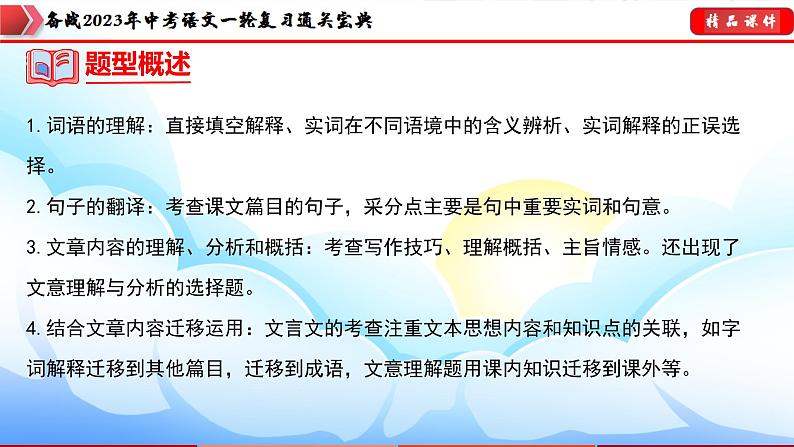 备战2023年中考语文一轮复习通关宝典

精品课件

题型概述

1. 词语的理解：直接填空解释、实词在不同语境中的含义辨析、实词解释的正误选择。

2. 句子的翻译：考查课文篇目的句子，采分点主要是句中重要实词和句意。

3. 文章内容的理解、分析和概括：考查写作技巧、理解概括、主旨情感。还出现了文意理解与分析的选择题。

4. 结合文章内容迁移运用：文言文的考查注重文本思想内容和知识点的关联，如字词解释迁移到其他篇目，迁移到成语，文意理解题用课内知识迁移到课外等。